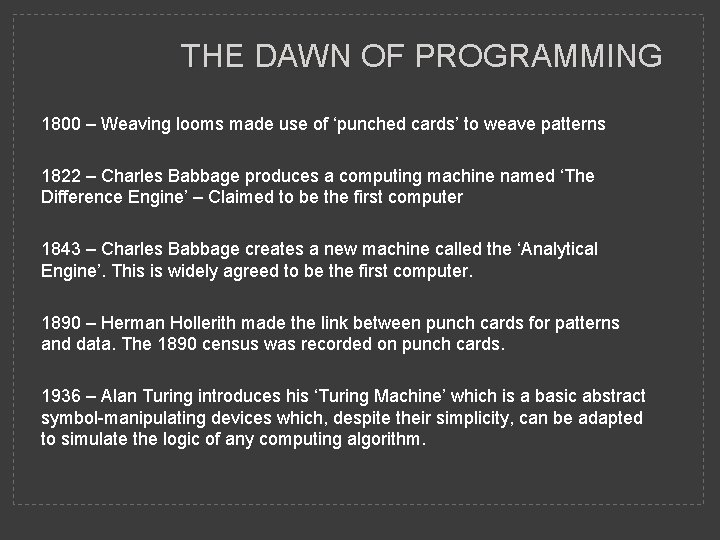 THE DAWN OF PROGRAMMING

1800 – Weaving looms made use of ‘punched cards’ to weave patterns

1822 – Charles Babbage produces a computing machine named ‘The Difference Engine’ – Claimed to be the first computer

1843 – Charles Babbage creates a new machine called the ‘Analytical Engine’. This is widely agreed to be the first computer.

1890 – Herman Hollerith made the link between punch cards for patterns and data. The 1890 census was recorded on punch cards.

1936 – Alan Turing introduces his ‘Turing Machine’ which is a basic abstract symbol-manipulating devices which, despite their simplicity, can be adapted to simulate the logic of any computing algorithm.